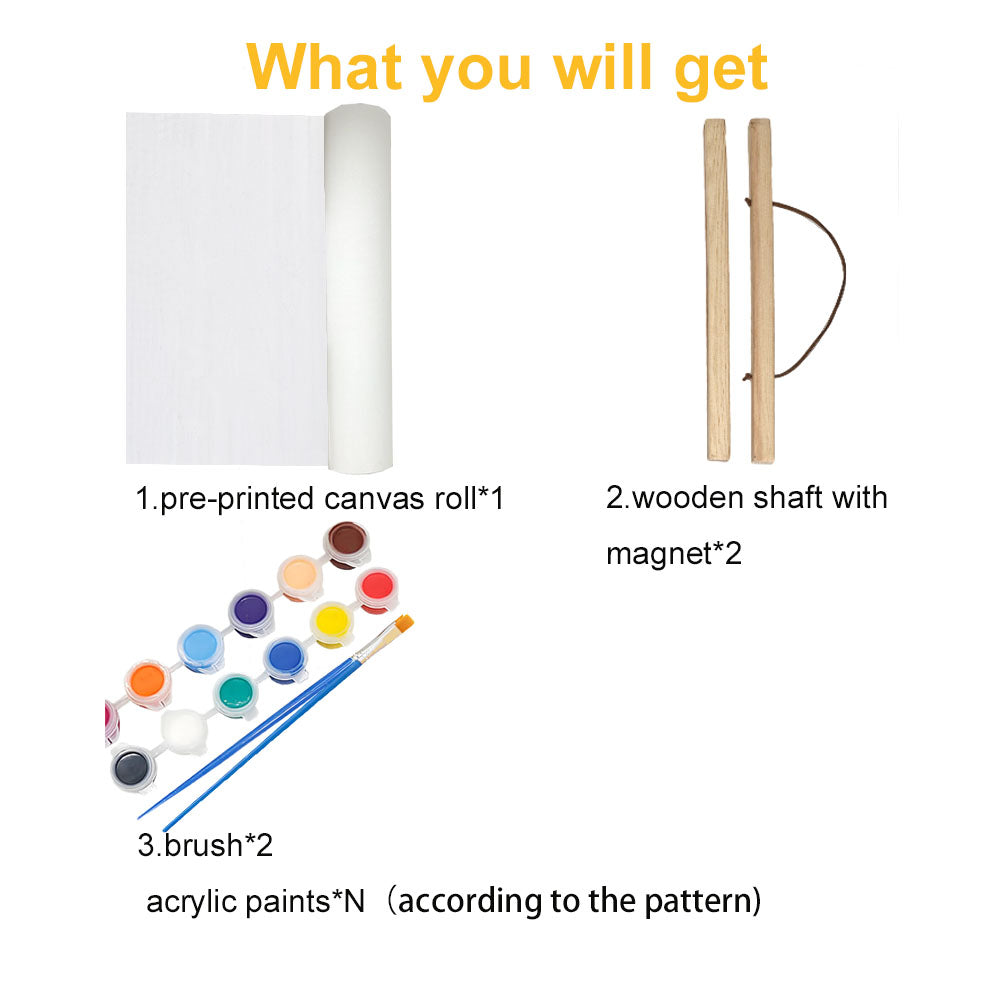 What you will get

1.pre-printed canvas roll*1

2.wooden shaft with magnet*2

3.brush*2

acrylic paints*N（according to the pattern)